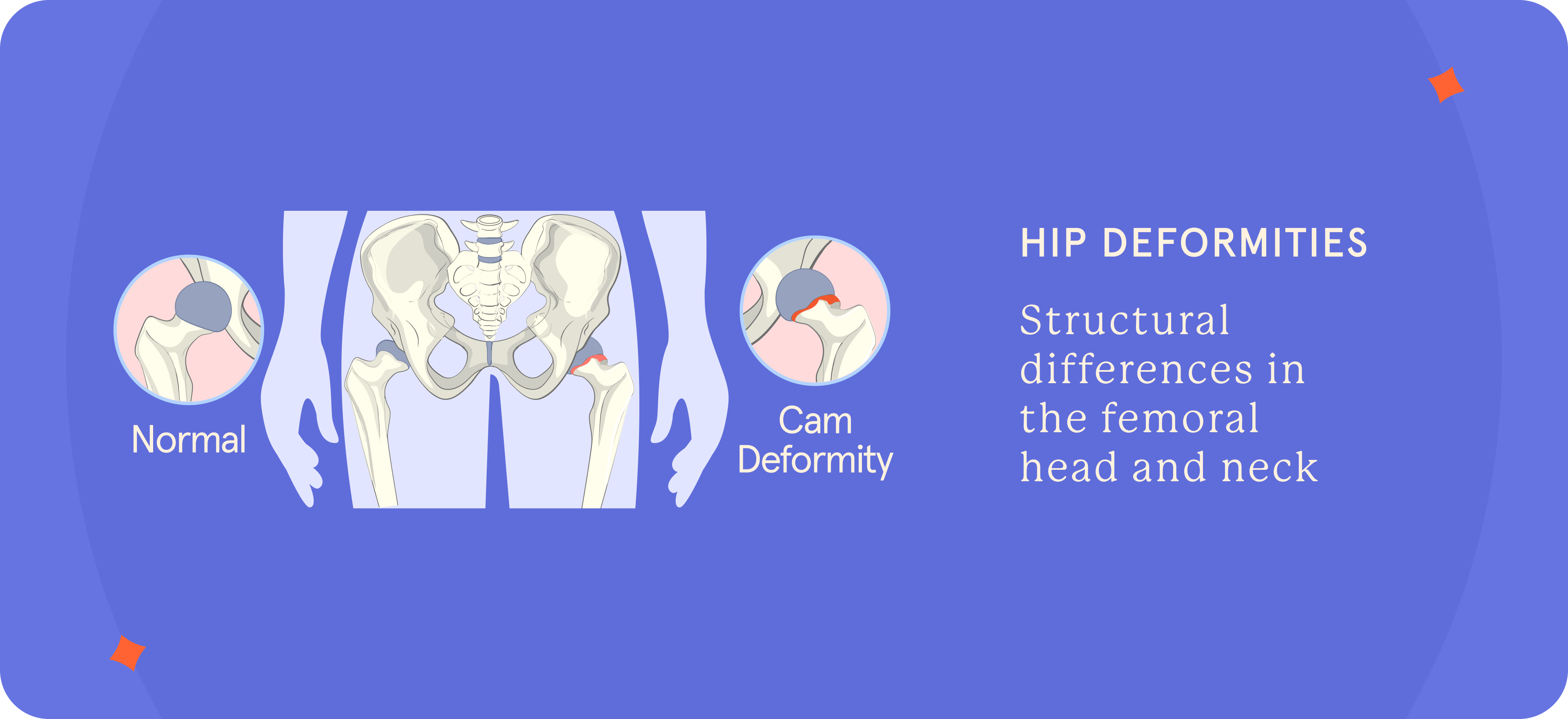 Normal

Cam Deformity

HIP DEFORMITIES

Structural differences in the femoral head and neck